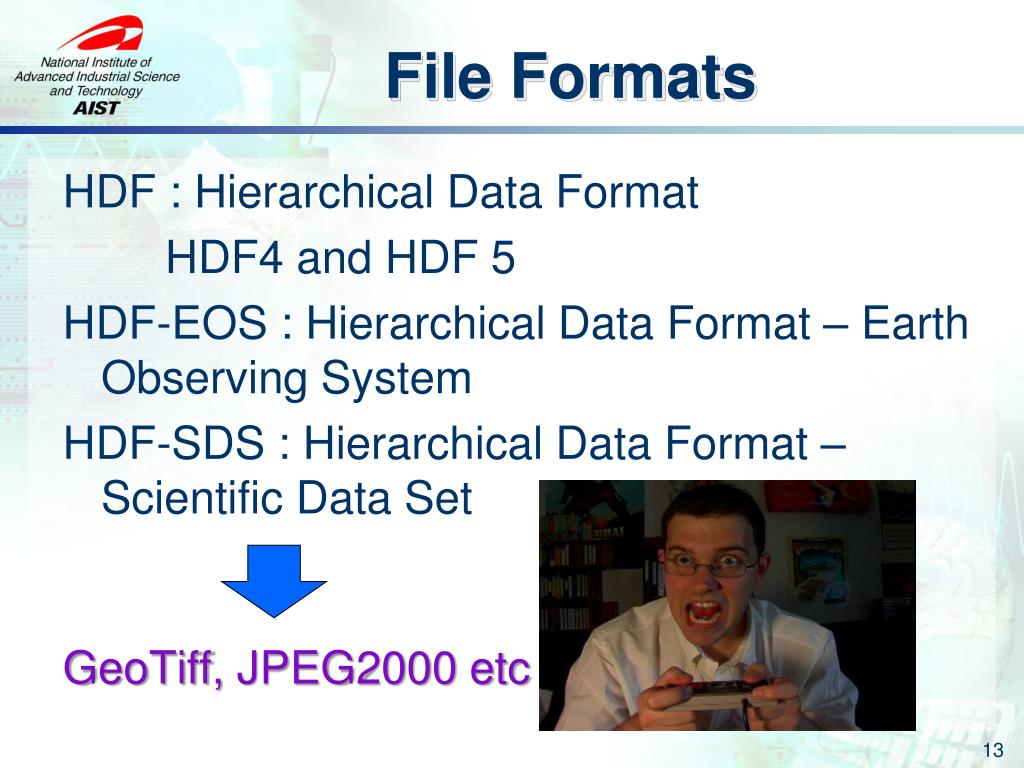 National Institute of Advanced Industrial Science and Technology
AIST

File Formats

HDF : Hierarchical Data Format

HDF4 and HDF 5

HDF-EOS : Hierarchical Data Format – Earth Observing System

HDF-SDS : Hierarchical Data Format – Scientific Data Set

GeoTiff, JPEG2000 etc

13